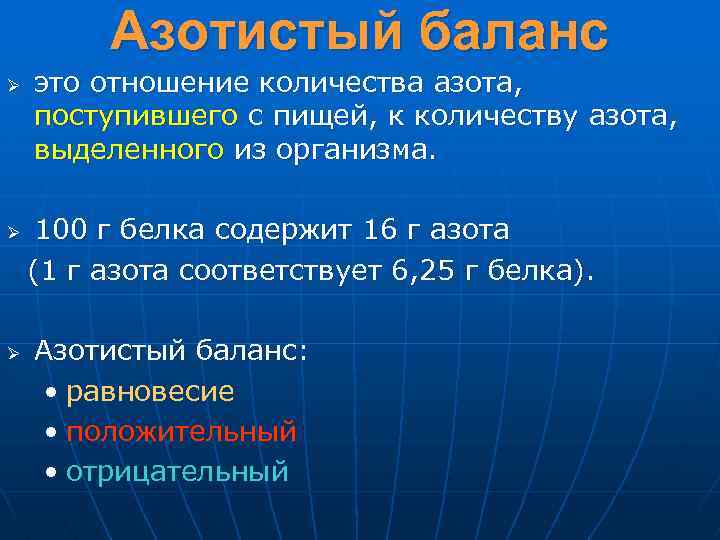 Азотистый баланс

➢ это отношение количества азота, поступившего с пищей, к количеству азота, выделенного из организма.

➢ 100 г белка содержит 16 г азота
(1 г азота соответствует 6,25 г белка).

➢ Азотистый баланс:
• равновесие
• положительный
• отрицательный